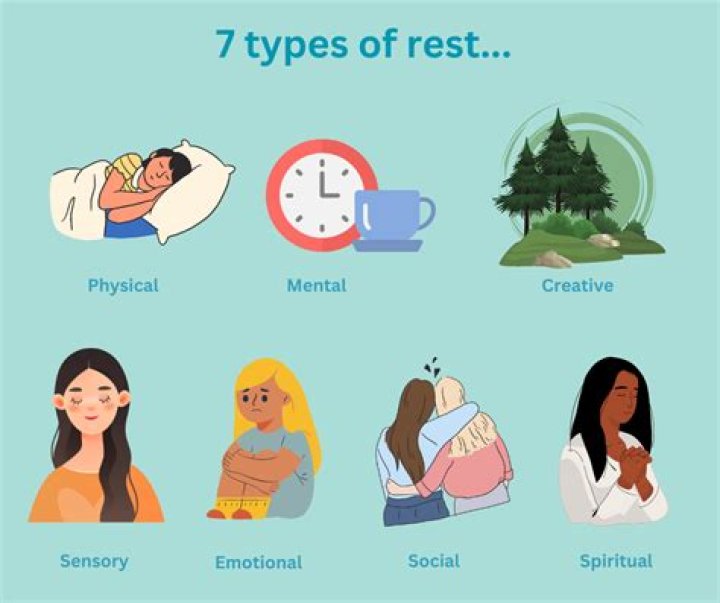 7 types of rest...

Physical

Mental

Creative

Sensory

Emotional

Social

Spiritual